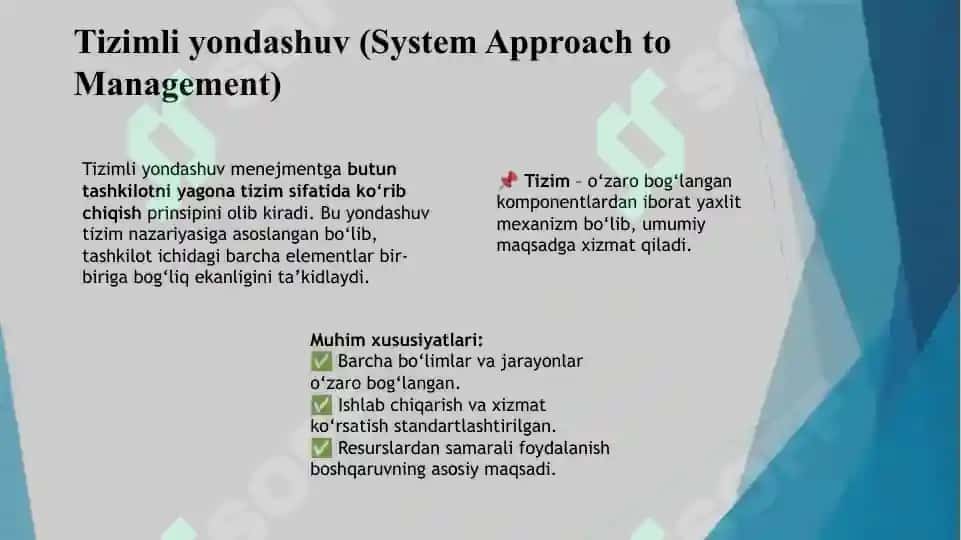 Tizimli yondashuv (System Approach to Management)

Tizimli yondashuv menejmentga butun tashkilotni yagona tizim sifatida ko‘rib chiqish prinsipini olib kiradi. Bu yondashuv tizim nazariyasiga asoslangan bo‘lib, tashkilot ichidagi barcha elementlar bir-biriga bog‘liq ekanligini ta’kidlaydi.

📌 Tizim – o‘zaro bog‘langan komponentlardan iborat yaxlit mexanizm bo‘lib, umumiy maqsadga xizmat qiladi.

Muhim xususiyatlari:
✅ Barcha bo‘limlar va jarayonlar o‘zaro bog‘langan.
✅ Ishlab chiqarish va xizmat ko‘rsatish standartlashtirilgan.
✅ Resurslardan samarali foydalanish boshqaruvning asosiy maqsadi.